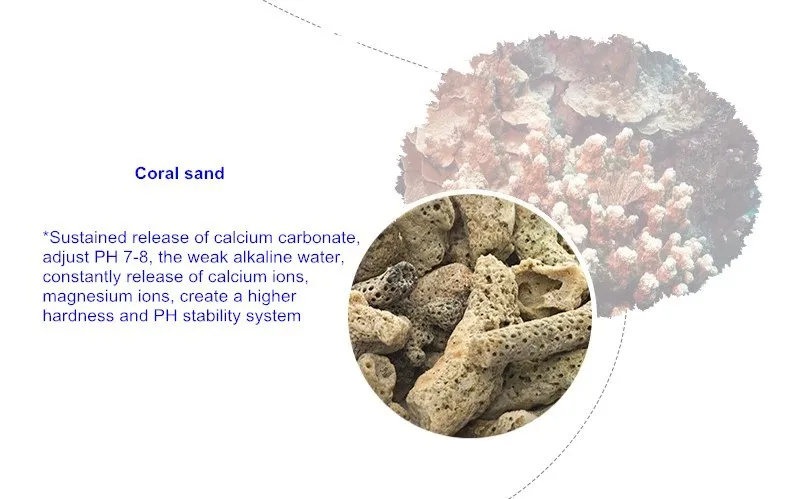 Coral sand

*Sustained release of calcium carbonate, adjust PH 7-8, the weak alkaline water, constantly release of calcium ions, magnesium ions, create a higher hardness and PH stability system